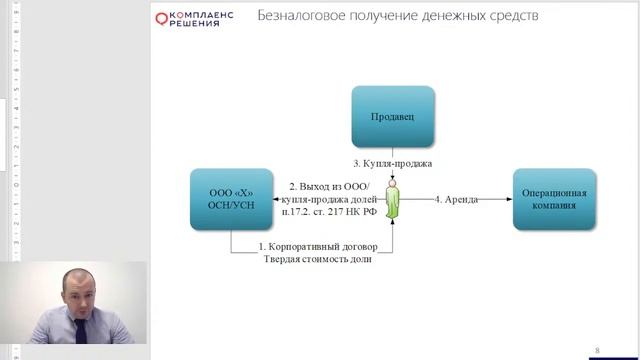 КОМПЛАЕНС РЕШЕНИЯ

Безналоговое получение денежных средств

Продавец

3. Купля-продажа

ООО «Х» ОСН/УСН

2. Выход из ООО/ купля-продажа долей п.17.2. ст. 217 НК РФ

4. Аренда

Операционная компания

1. Корпоративный договор Твердая стоимость доли

8